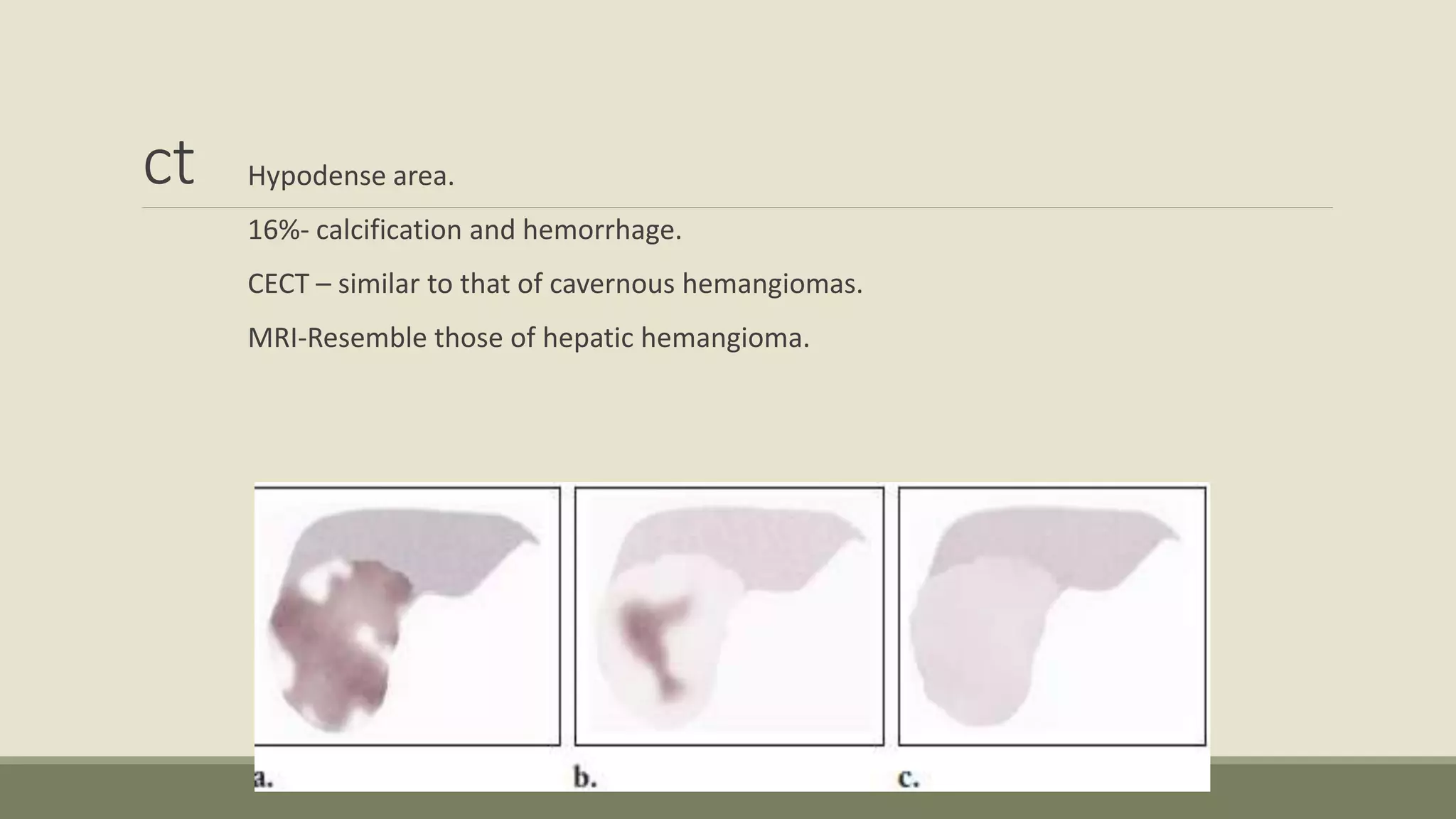 ct

Hypodense area.

16%- calcification and hemorrhage.

CECT – similar to that of cavernous hemangiomas.

MRI-Resemble those of hepatic hemangioma.

a.

b.

c.